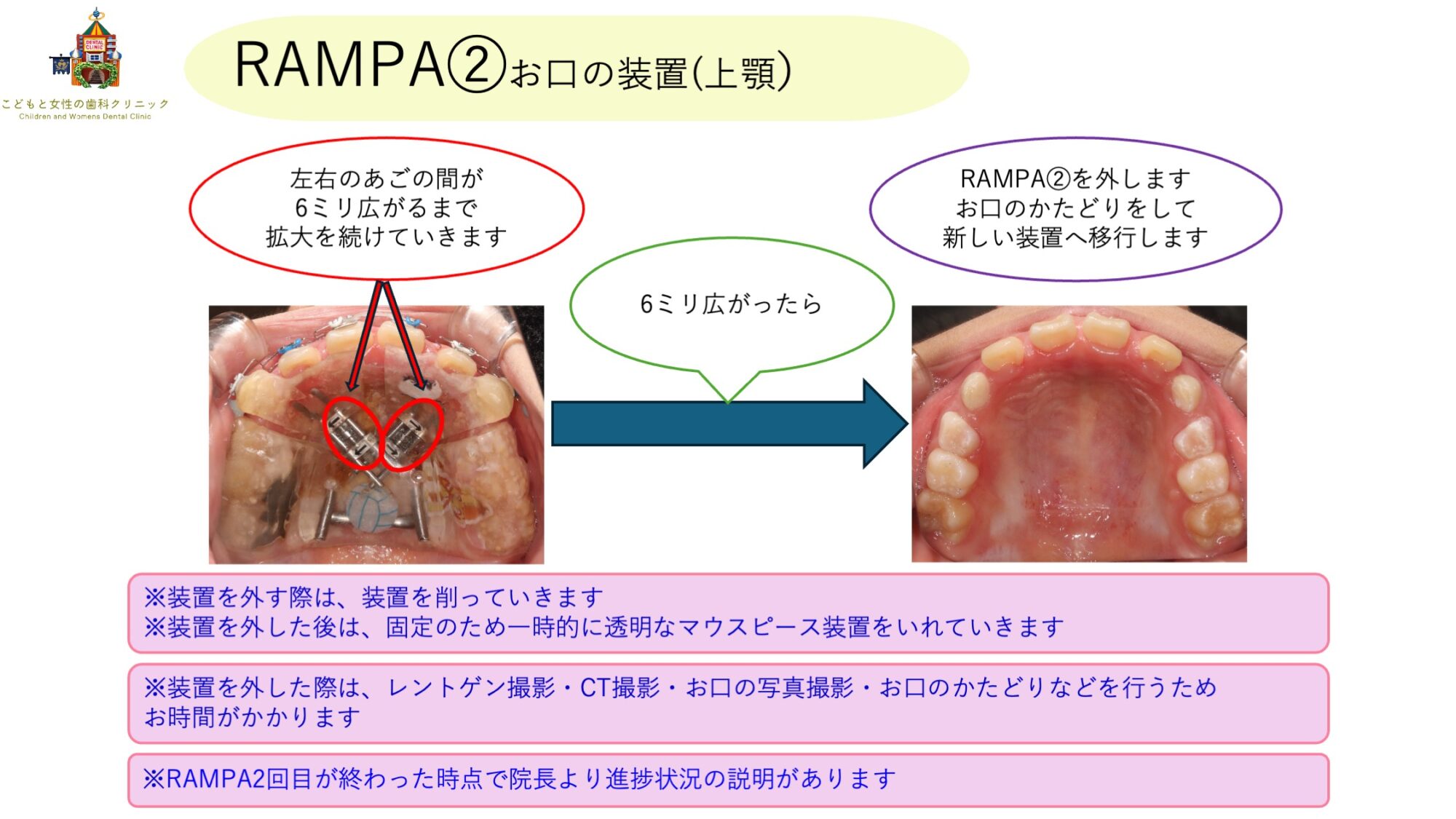 DENTAL CLINIC

こどもと女性の歯科クリニック
Children and Womens Dental Clinic

RAMPA②お口の装置(上顎)

左右のあごの間が
6ミリ広がるまで
拡大を続けていきます

6ミリ広がったら

RAMPA②を外します
お口のかたどりをして
新しい装置へ移行します

※装置を外す際は、装置を削っていきます
※装置を外した後は、固定のため一時的に透明なマウスピース装置をいれていきます

※装置を外した際は、レントゲン撮影・CT撮影・お口の写真撮影・お口のかたどりなどを行うため
お時間がかかります

※RAMPA2回目が終わった時点で院長より進捗状況の説明があります